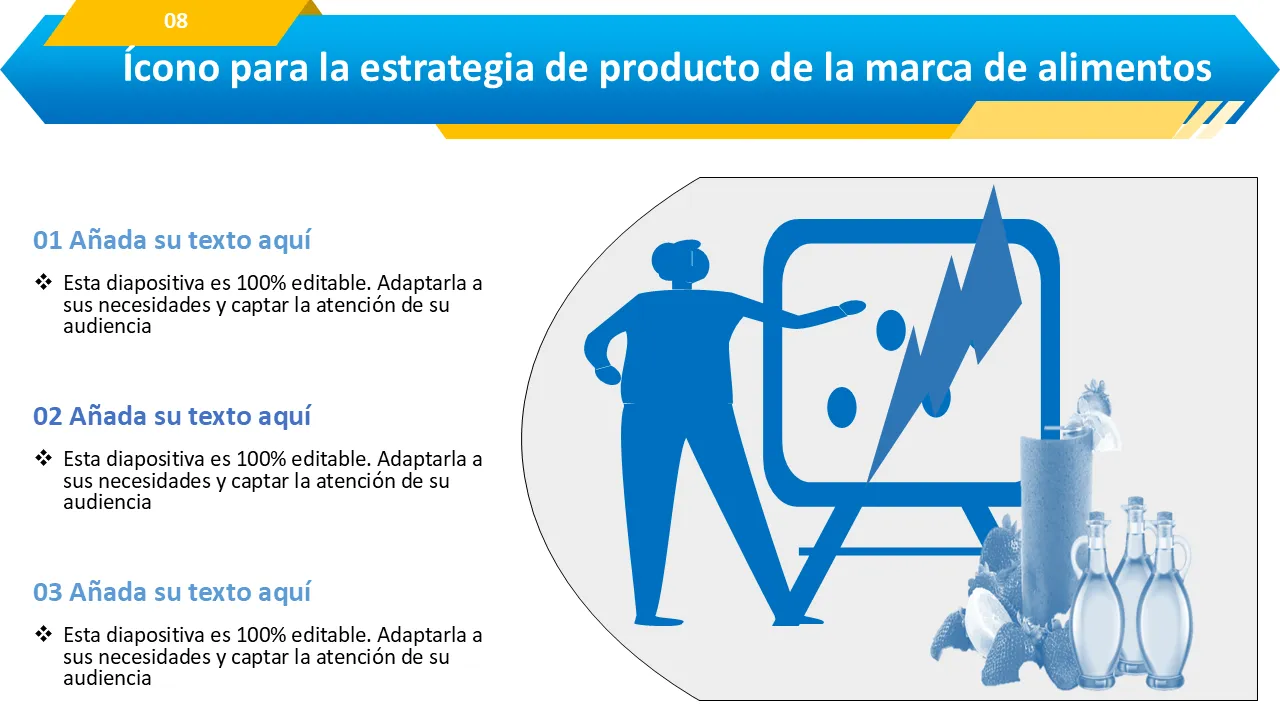 08

Ícono para la estrategia de producto de la marca de alimentos

01 Añada su texto aquí

❖ Esta diapositiva es 100% editable. Adaptarla a sus necesidades y captar la atención de su audiencia

02 Añada su texto aquí

❖ Esta diapositiva es 100% editable. Adaptarla a sus necesidades y captar la atención de su audiencia

03 Añada su texto aquí

❖ Esta diapositiva es 100% editable. Adaptarla a sus necesidades y captar la atención de su audiencia